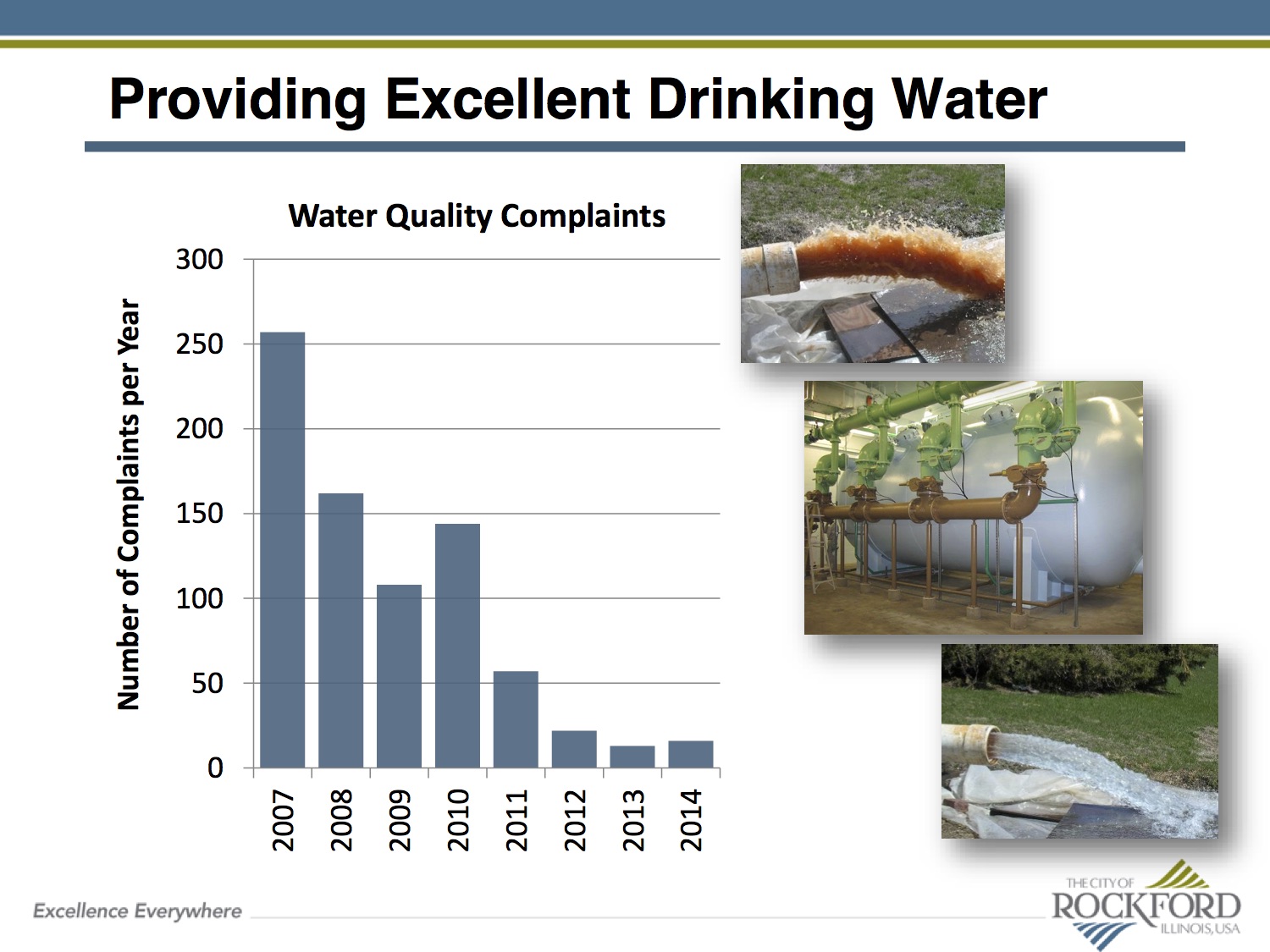 Providing Excellent Drinking Water

Water Quality Complaints

Number of Complaints per Year

300
250
200
150
100
50
0

2007
2008
2009
2010
2011
2012
2013
2014

Excellence Everywhere

THE CITY OF
ROCKFORD
ILLINOIS, USA